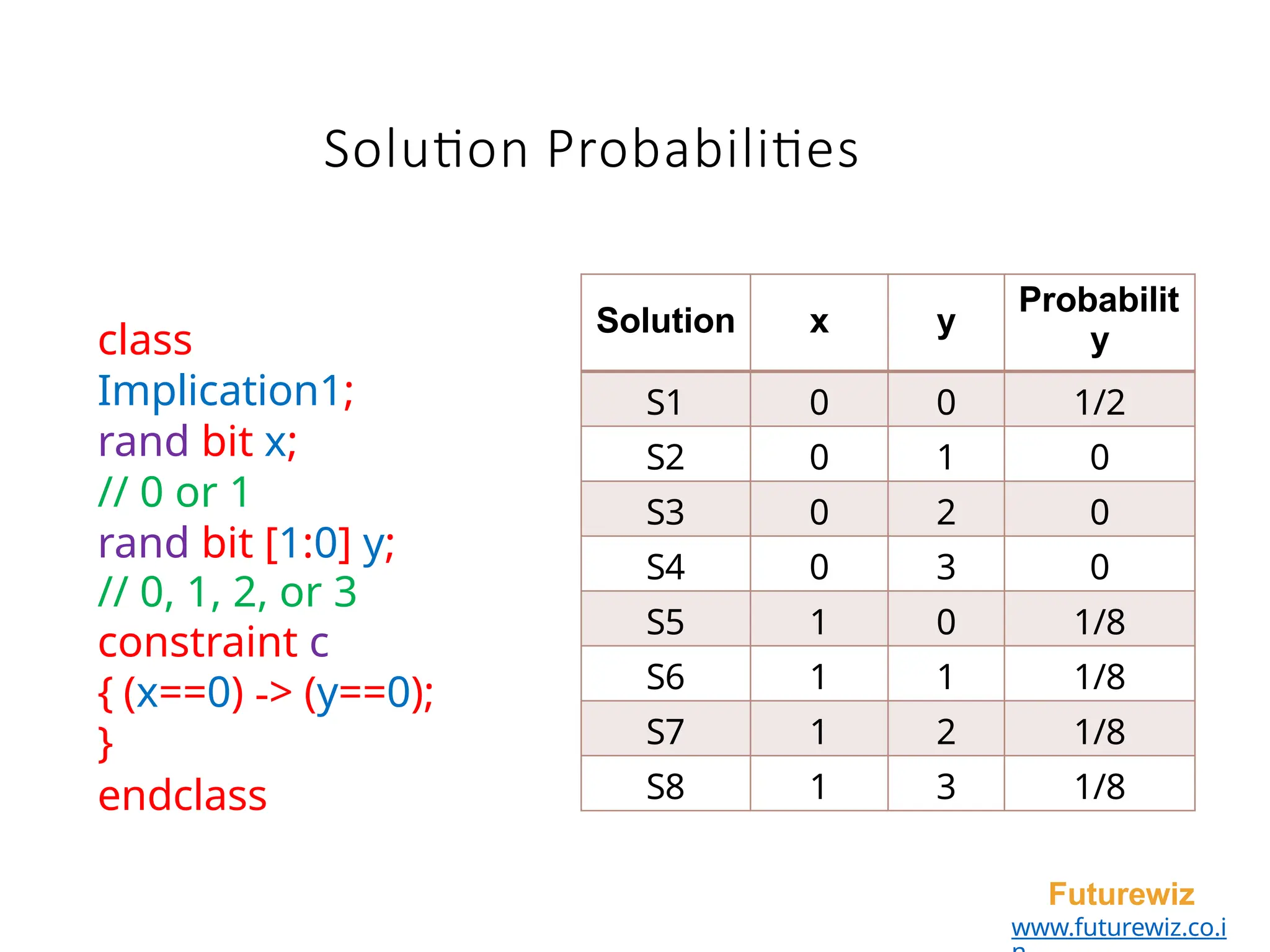 Solution Probabilities

class Implication1;
rand bit x;
// 0 or 1
rand bit [1:0] y;
// 0, 1, 2, or 3
constraint c
{ (x==0) -> (y==0);
}
endclass

| Solution | x | y | Probability |
|---|---|---|---|
| S1 | 0 | 0 | 1/2 |
| S2 | 0 | 1 | 0 |
| S3 | 0 | 2 | 0 |
| S4 | 0 | 3 | 0 |
| S5 | 1 | 0 | 1/8 |
| S6 | 1 | 1 | 1/8 |
| S7 | 1 | 2 | 1/8 |
| S8 | 1 | 3 | 1/8 |

Futurewiz
www.futurewiz.co.in